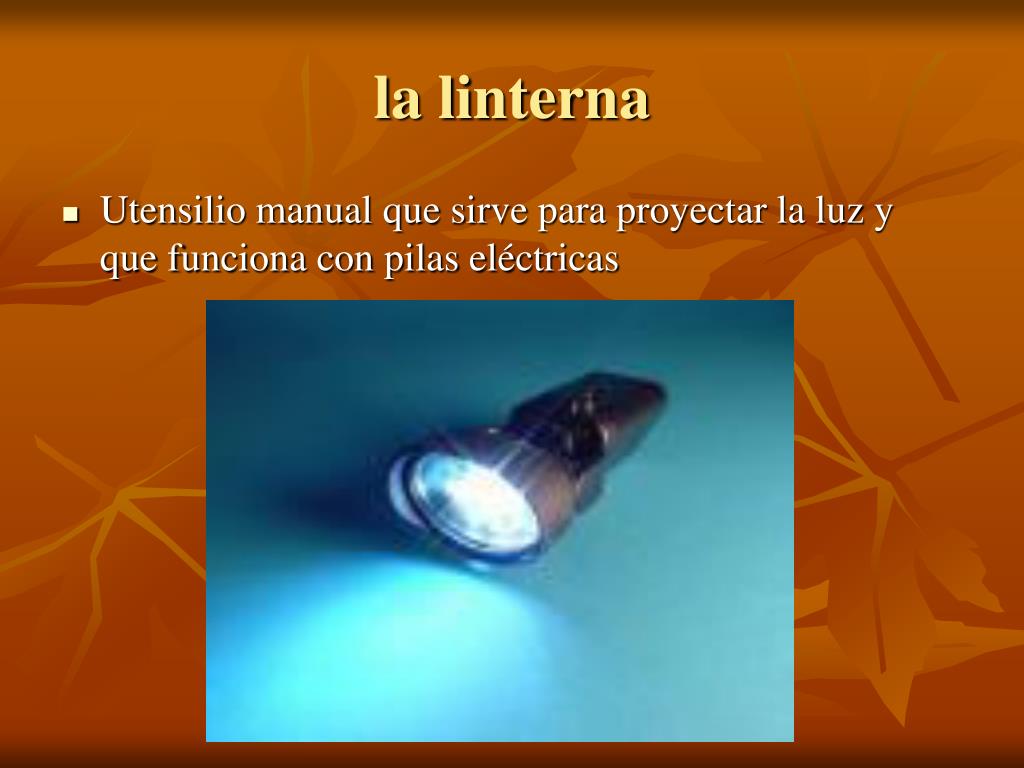 la linterna

Utensilio manual que sirve para proyectar la luz y que funciona con pilas eléctricas